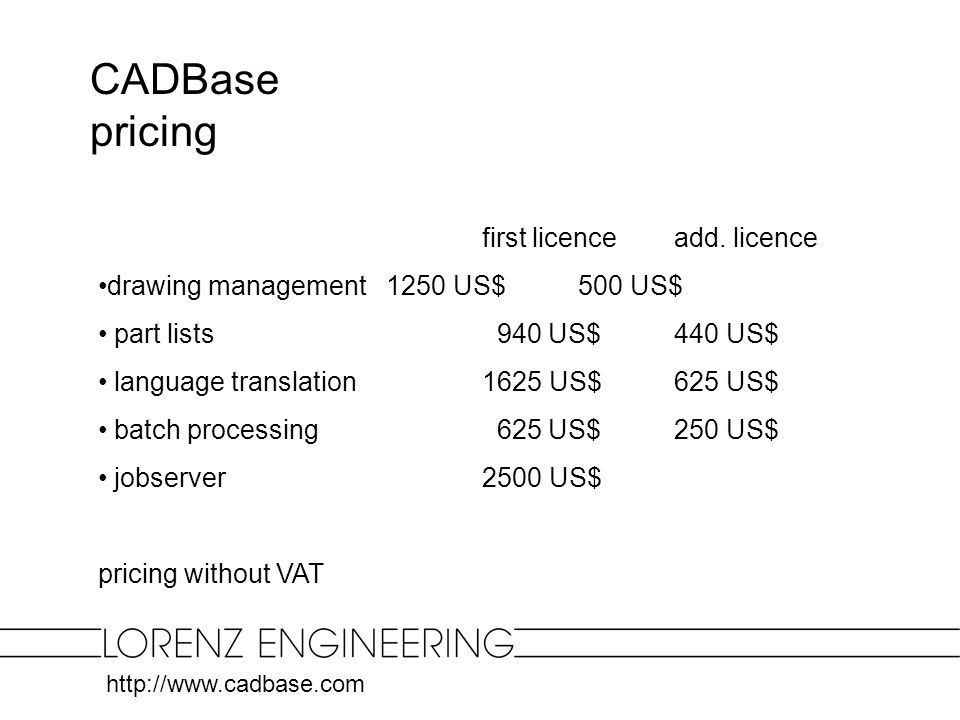 CADBase
pricing

| | first licence | add. licence |
|---|---|---|
| •drawing management | 1250 US$ | 500 US$ |
| • part lists | 940 US$ | 440 US$ |
| • language translation | 1625 US$ | 625 US$ |
| • batch processing | 625 US$ | 250 US$ |
| • jobserver | 2500 US$ | |

pricing without VAT

LORENZ ENGINEERING

http://www.cadbase.com